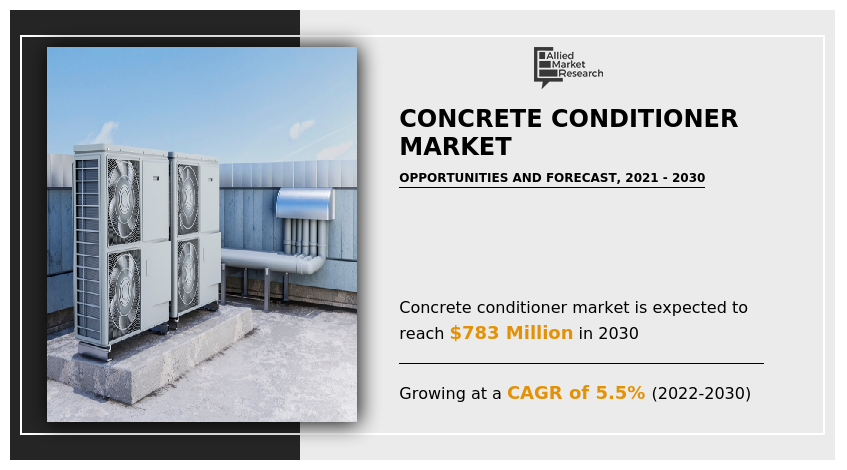 Allied Market Research

CONCRETE CONDITIONER MARKET

OPPORTUNITIES AND FORECAST, 2021 - 2030

Concrete conditioner market is expected to reach $783 Million in 2030

Growing at a CAGR of 5.5% (2022-2030)